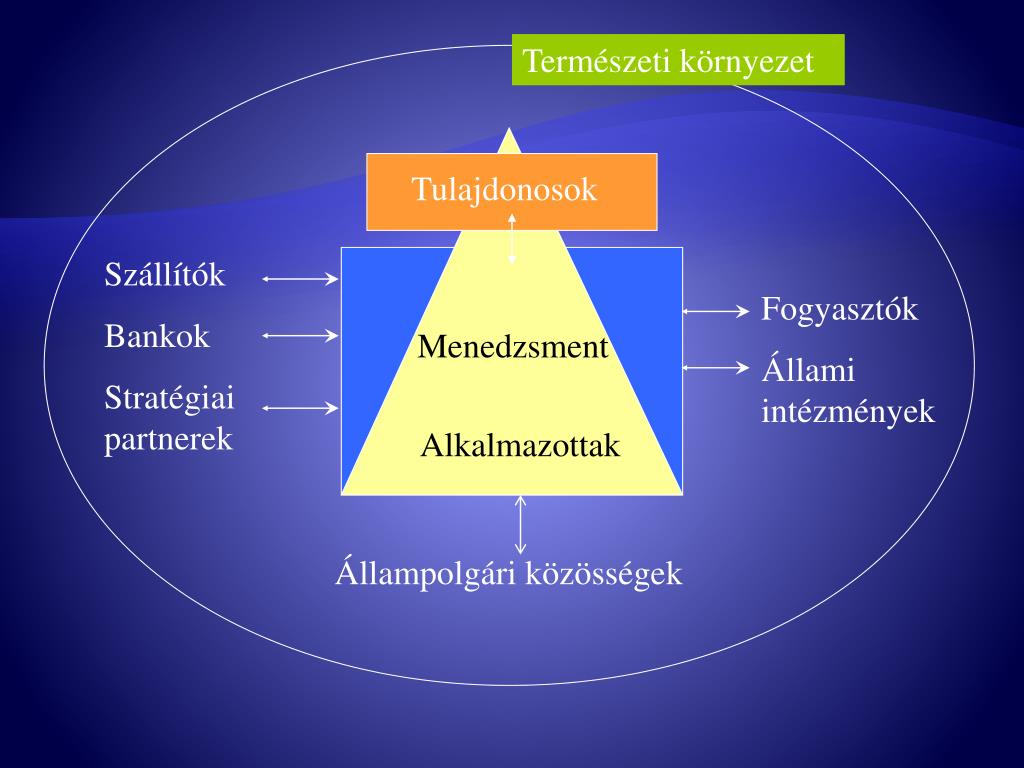 Természeti környezet

Tulajdonosok

Szállítók

Bankok

Stratégiai partnerek

Menedzsment

Alkalmazottak

Fogyasztók

Állami intézmények

Állampolgári közösségek